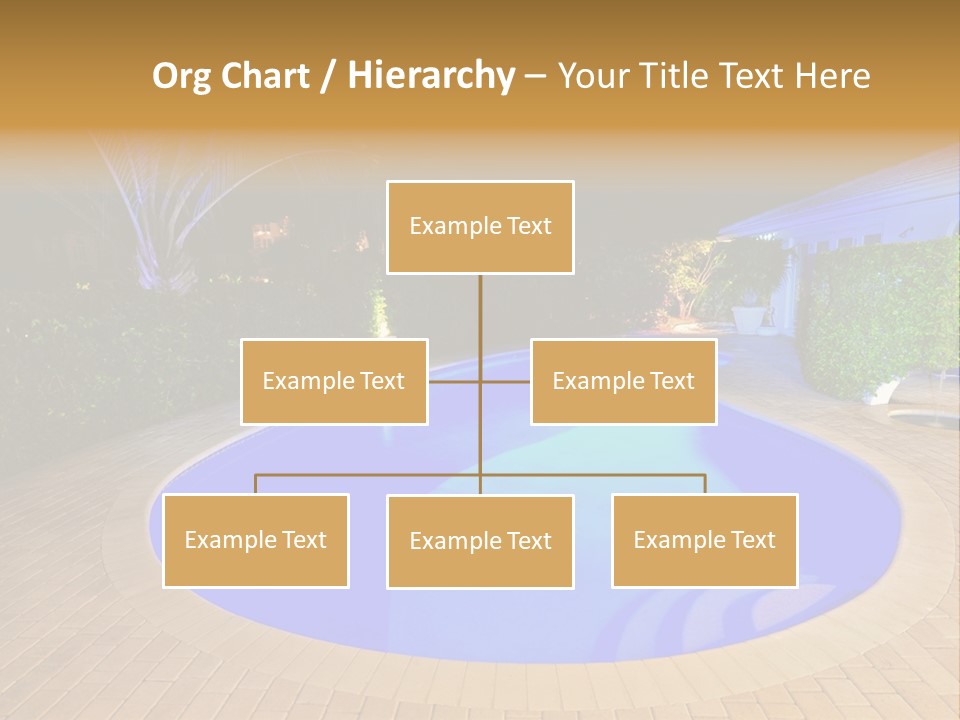 Org Chart / Hierarchy – Your Title Text Here

Example Text

Example Text

Example Text

Example Text

Example Text

Example Text